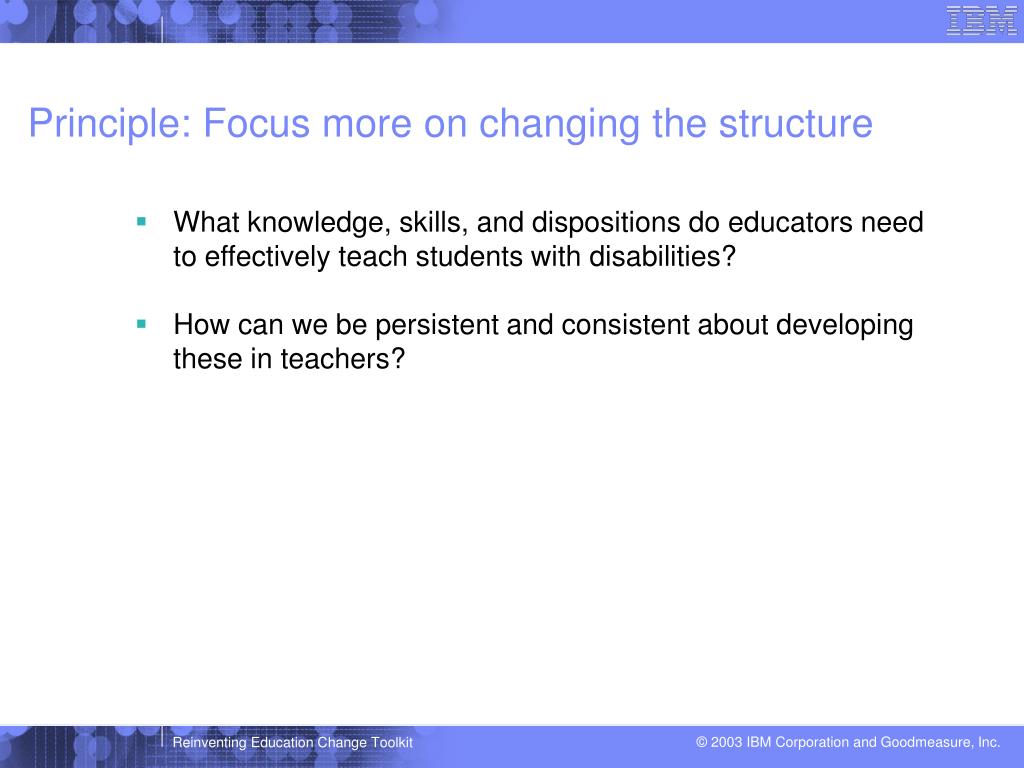 IBM

Principle: Focus more on changing the structure

▪ What knowledge, skills, and dispositions do educators need to effectively teach students with disabilities?

▪ How can we be persistent and consistent about developing these in teachers?

Reinventing Education Change Toolkit

© 2003 IBM Corporation and Goodmeasure, Inc.